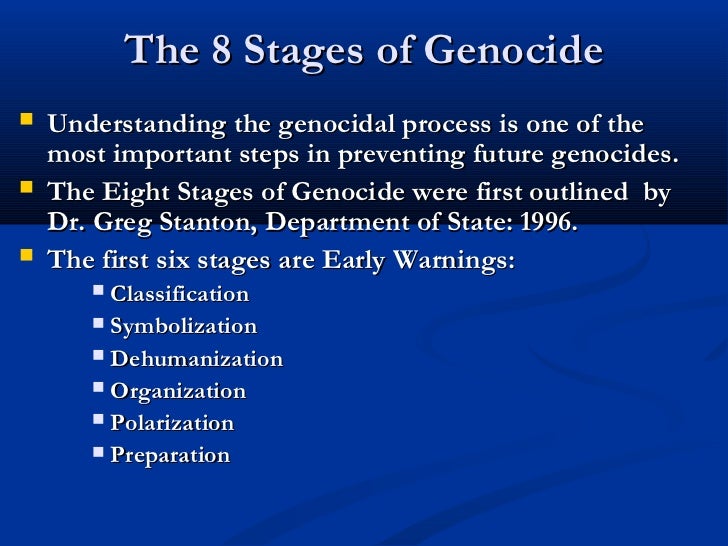 The 8 Stages of Genocide

- Understanding the genocidal process is one of the most important steps in preventing future genocides.
- The Eight Stages of Genocide were first outlined by Dr. Greg Stanton, Department of State: 1996.
- The first six stages are Early Warnings:
  - Classification
  - Symbolization
  - Dehumanization
  - Organization
  - Polarization
  - Preparation